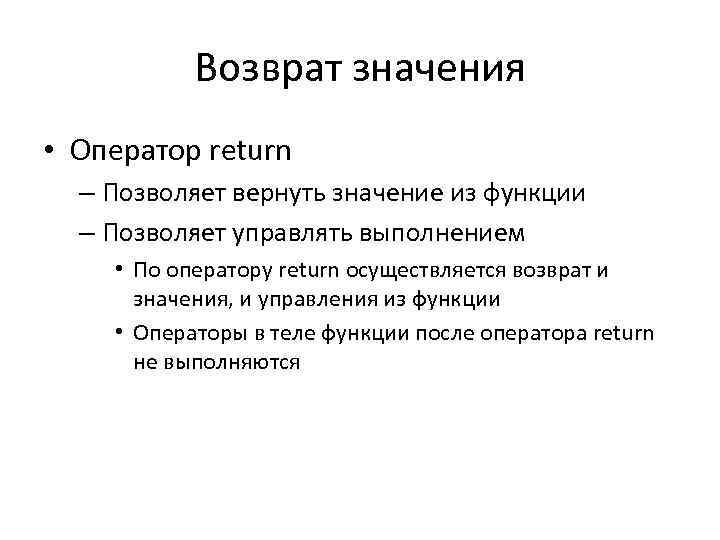 Возврат значения

• Оператор return
– Позволяет вернуть значение из функции
– Позволяет управлять выполнением
• По оператору return осуществляется возврат и значения, и управления из функции
• Операторы в теле функции после оператора return не выполняются